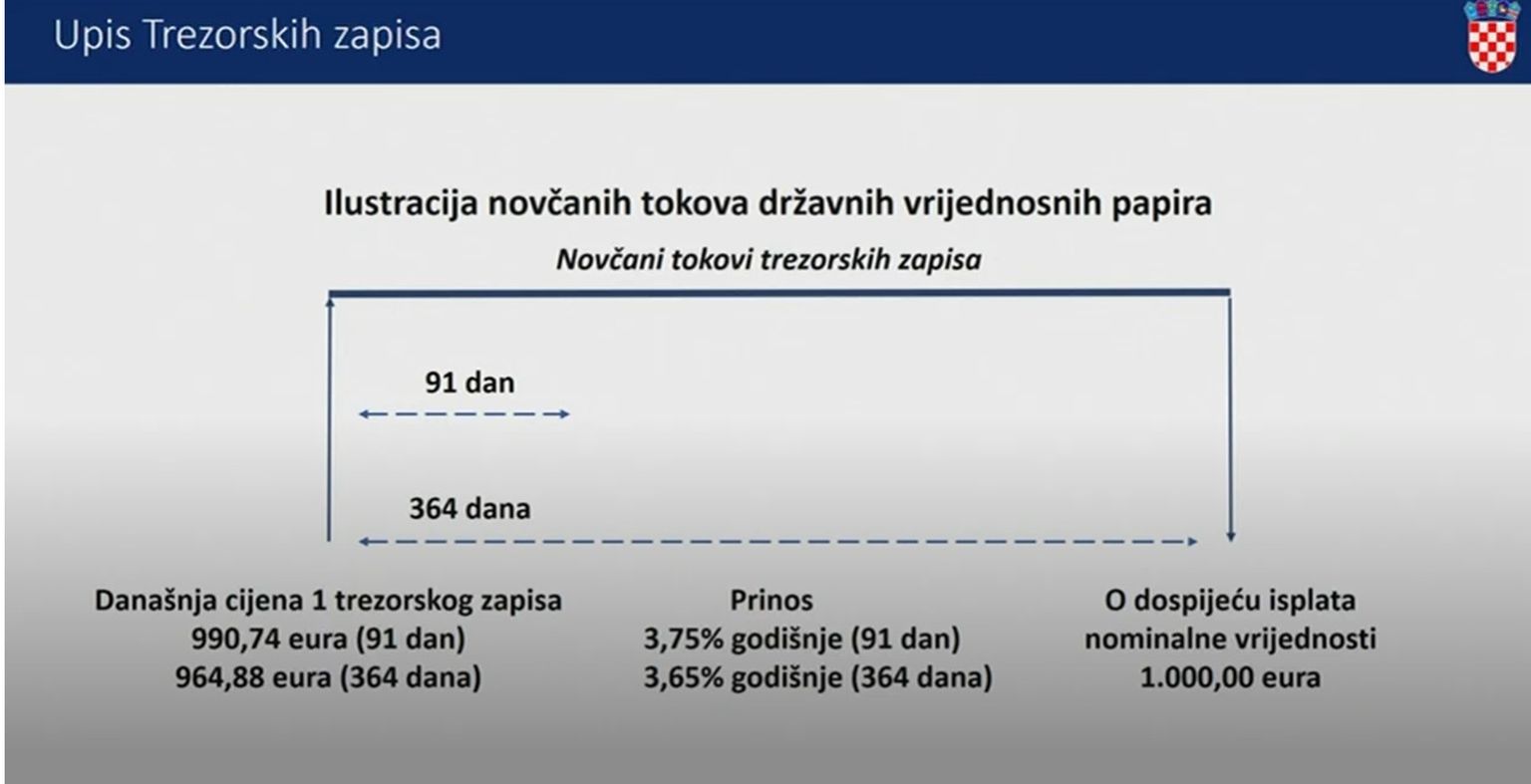 Upis Trezorskih zapisa

Ilustracija novčanih tokova državnih vrijednosnih papira

Novčani tokovi trezorskih zapisa

91 dan

364 dana

Današnja cijena 1 trezorskog zapisa
990,74 eura (91 dan)
964,88 eura (364 dana)

Prinos
3,75% godišnje (91 dan)
3,65% godišnje (364 dana)

O dospijeću isplata
nominalne vrijednosti
1.000,00 eura